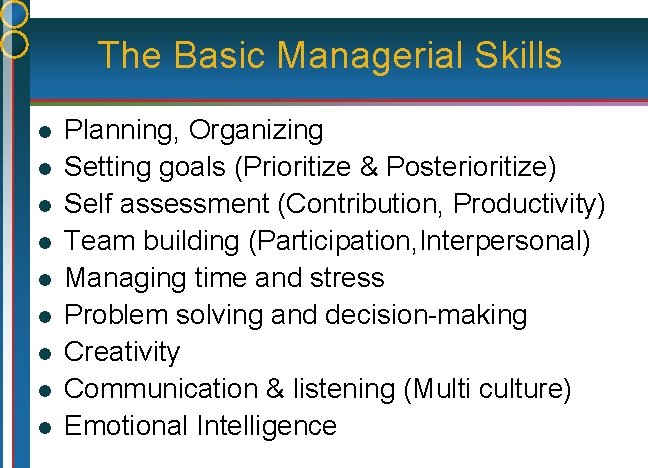 The Basic Managerial Skills

- Planning, Organizing
- Setting goals (Prioritize & Posterioritize)
- Self assessment (Contribution, Productivity)
- Team building (Participation,Interpersonal)
- Managing time and stress
- Problem solving and decision-making
- Creativity
- Communication & listening (Multi culture)
- Emotional Intelligence